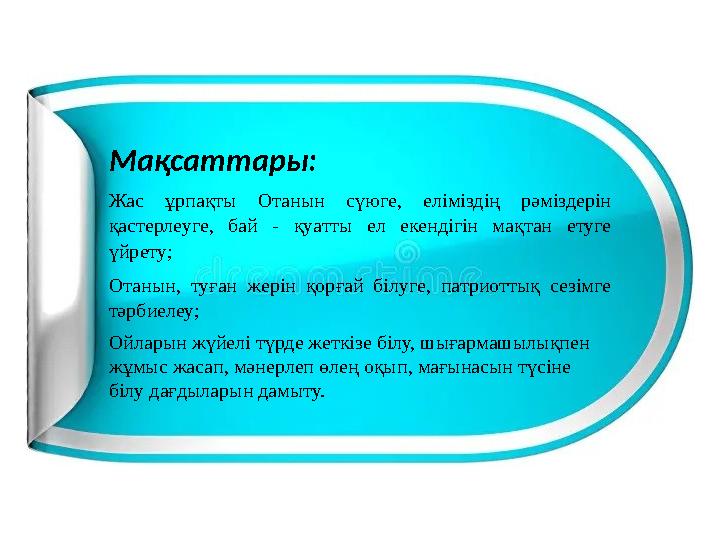 Мақсаттары:

Жас ұрпақты Отанын сүюге, еліміздің рәміздерін қастерлеуге, бай - қуатты ел екендігін мақтан етуге үйрету;

Отанын, туған жерін қорғай білуге, патриоттық сезімге тәрбиелеу;

Ойларын жүйелі түрде жеткізе білу, шығармашылықпен жұмыс жасап, мәнерлеп өлең оқып, мағынасын түсіне білу дағдыларын дамыту.

dreamstime